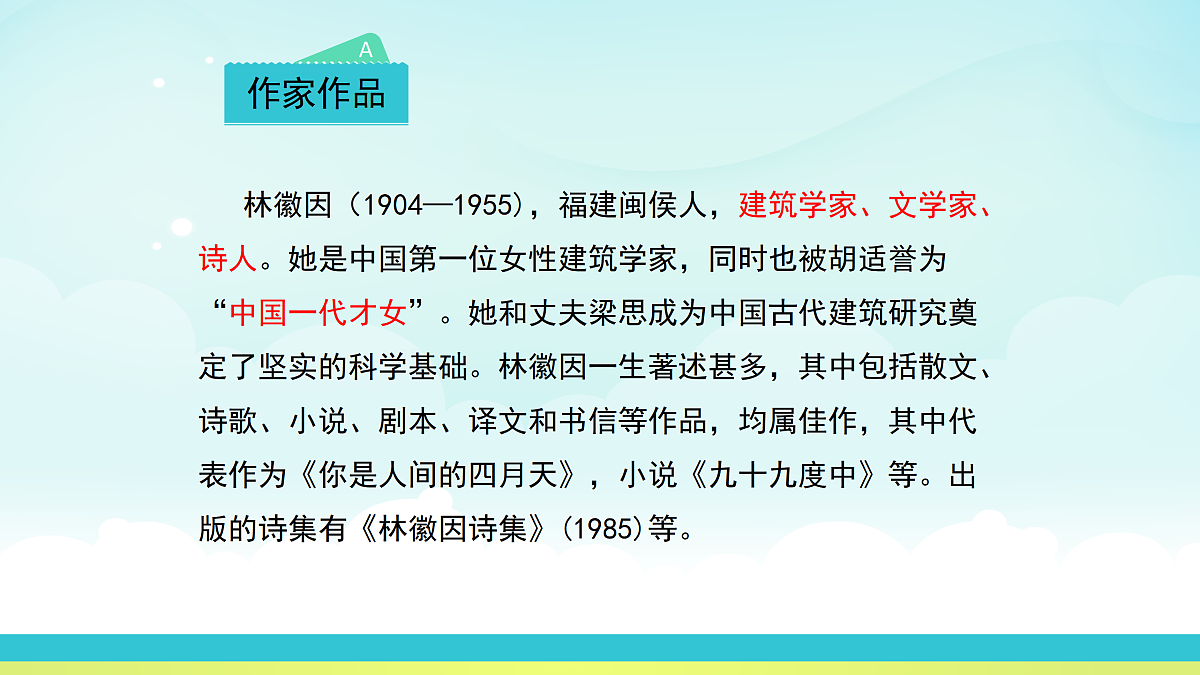 A

作家作品

林徽因（1904—1955），福建闽侯人，建筑学家、文学家、诗人。她是中国第一位女性建筑学家，同时也被胡适誉为“中国一代才女”。她和丈夫梁思成为中国古代建筑研究奠定了坚实的科学基础。林徽因一生著述甚多，其中包括散文、诗歌、小说、剧本、译文和书信等作品，均属佳作，其中代表作为《你是人间的四月天》，小说《九十九度中》等。出版的诗集有《林徽因诗集》(1985)等。